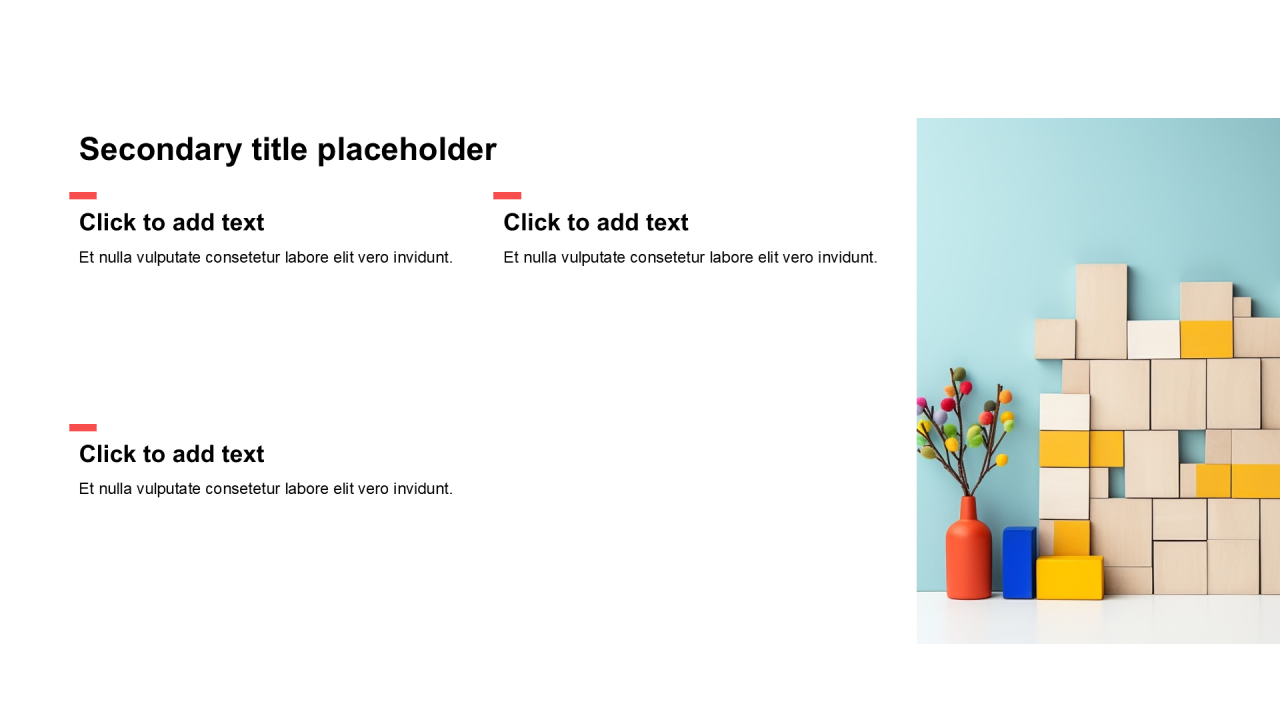 Secondary title placeholder

Click to add text

Et nulla vulputate consetetur labore elit vero invidunt.

Click to add text

Et nulla vulputate consetetur labore elit vero invidunt.

Click to add text

Et nulla vulputate consetetur labore elit vero invidunt.